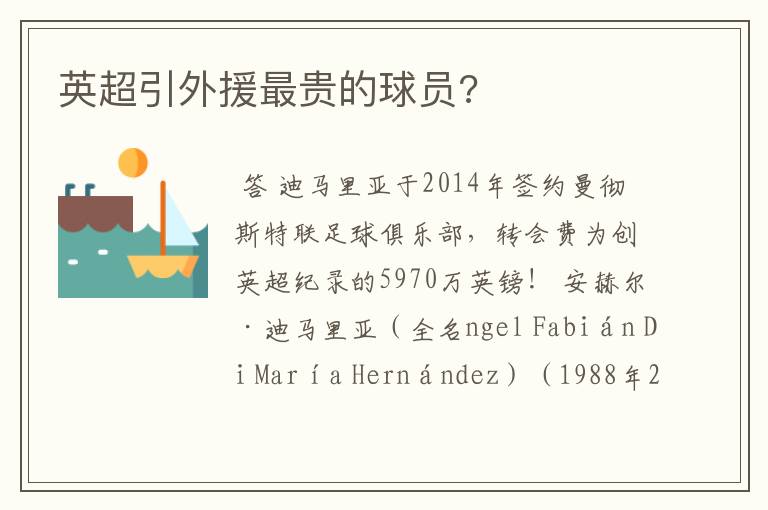 英超引外援最贵的球员？

答 迪马里亚于2014年签约曼彻斯特联足球俱乐部，转会费为创英超纪录的5970万英镑！ 安赫尔·迪马里亚（全名ngel Fabián Di María Hernández）（1988年2